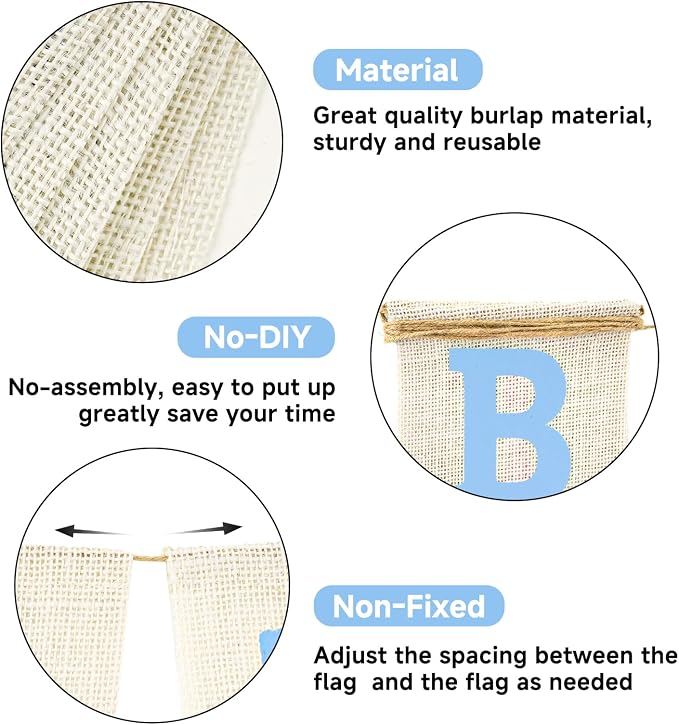 Material

Great quality burlap material, sturdy and reusable

No-DIY

No-assembly, easy to put up greatly save your time

B

Non-Fixed

Adjust the spacing between the flag and the flag as needed